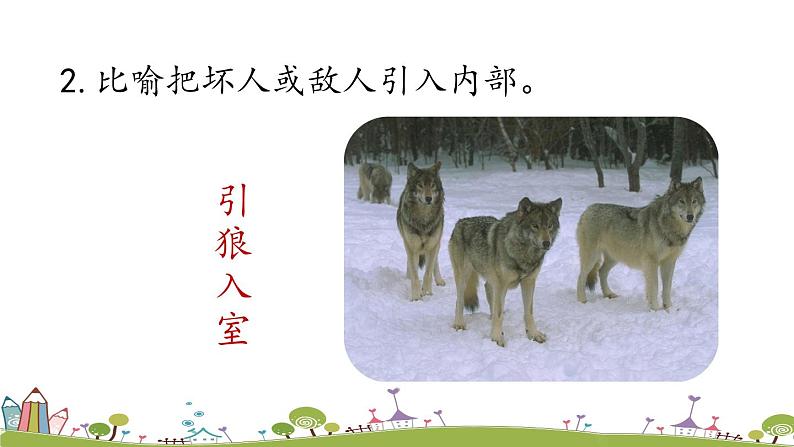 2. 比喻把坏人或敌人引入内部。

引狼入室